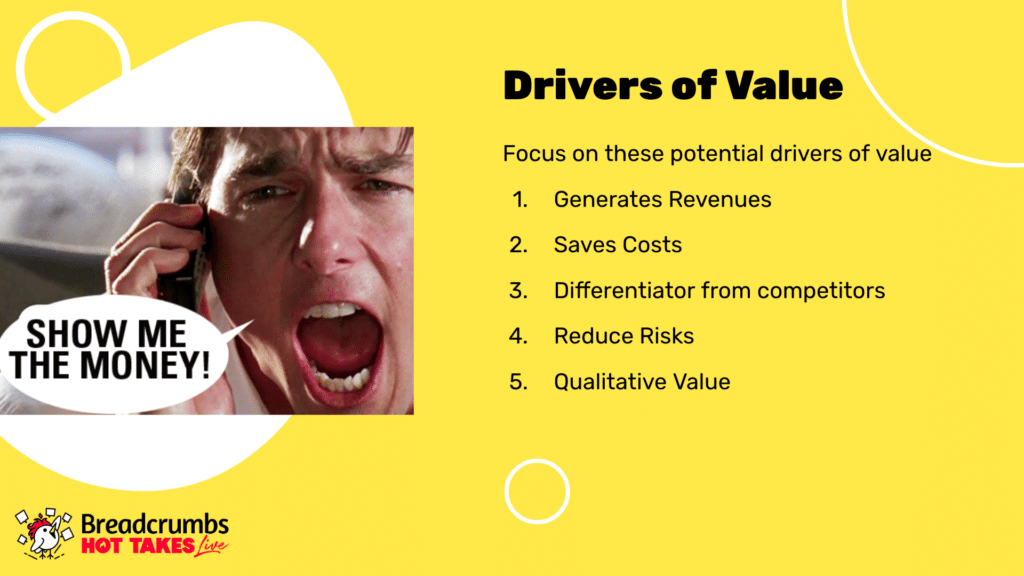 SHOW ME THE MONEY!

Drivers of Value

Focus on these potential drivers of value

1. Generates Revenues
2. Saves Costs
3. Differentiator from competitors
4. Reduce Risks
5. Qualitative Value

Breadcrumbs HOT TAKES Live